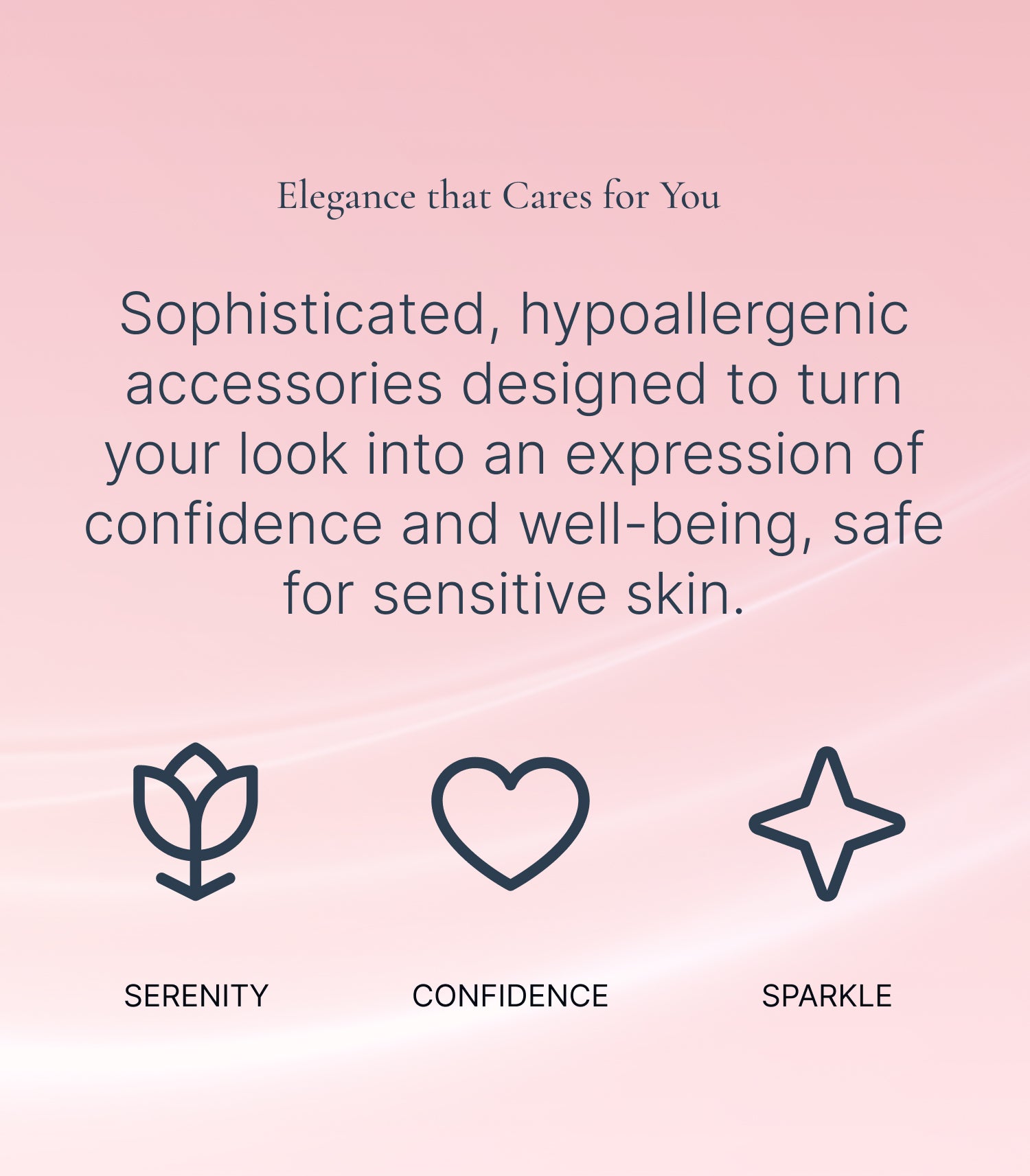 Elegance that Cares for You

Sophisticated, hypoallergenic accessories designed to turn your look into an expression of confidence and well-being, safe for sensitive skin.

SERENITY

CONFIDENCE

SPARKLE